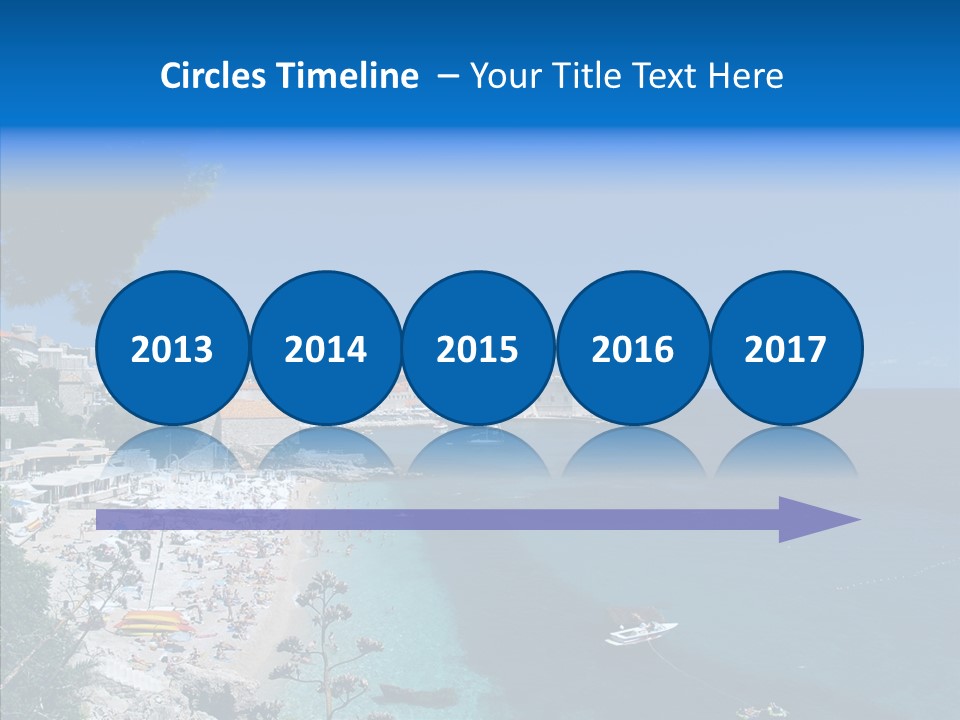 Circles Timeline – Your Title Text Here

2013

2014

2015

2016

2017